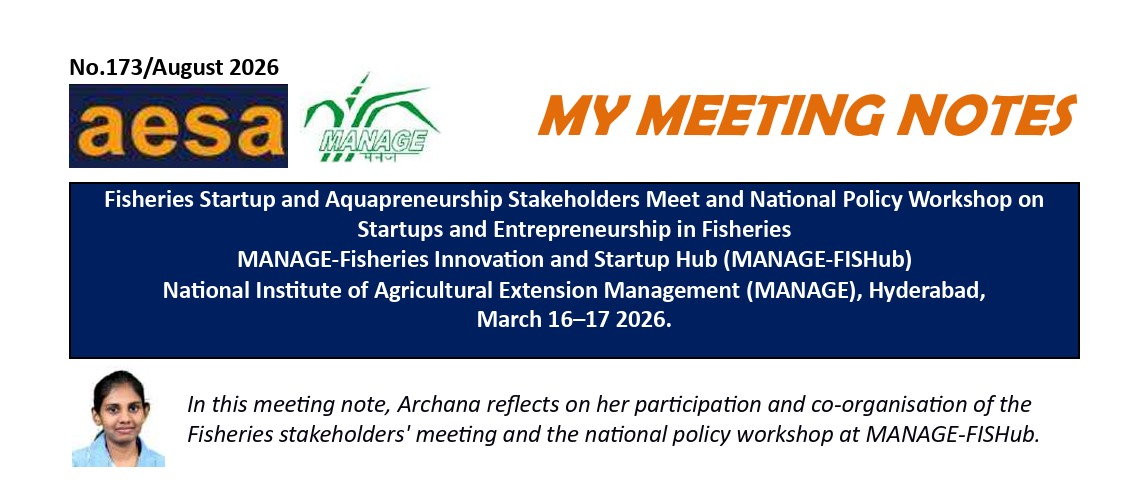 No.173/August 2026

aesa

MANAGE
मैनेज

MY MEETING NOTES

Fisheries Startup and Aquapreneurship Stakeholders Meet and National Policy Workshop on Startups and Entrepreneurship in Fisheries
MANAGE-Fisheries Innovation and Startup Hub (MANAGE-FISHub)
National Institute of Agricultural Extension Management (MANAGE), Hyderabad,
March 16–17 2026.

In this meeting note, Archana reflects on her participation and co-organisation of the Fisheries stakeholders' meeting and the national policy workshop at MANAGE-FISHub.